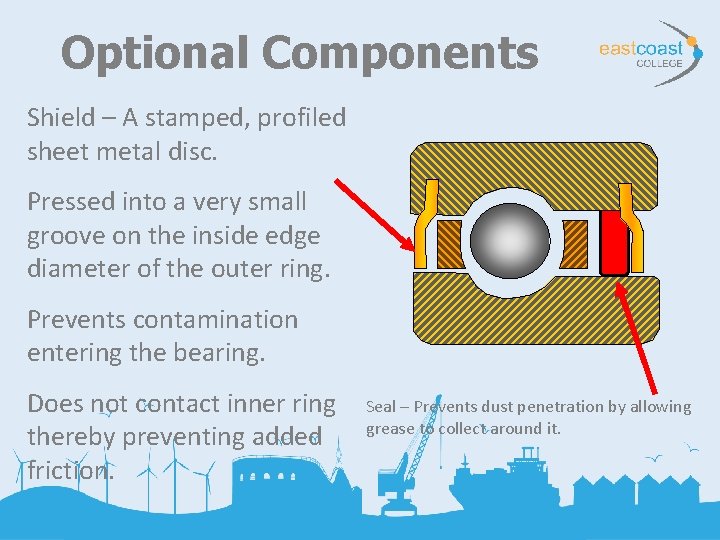 Optional Components

eastcoast COLLEGE

Shield – A stamped, profiled sheet metal disc.

Pressed into a very small groove on the inside edge diameter of the outer ring.

Prevents contamination entering the bearing.

Does not contact inner ring thereby preventing added friction.

Seal – Prevents dust penetration by allowing grease to collect around it.